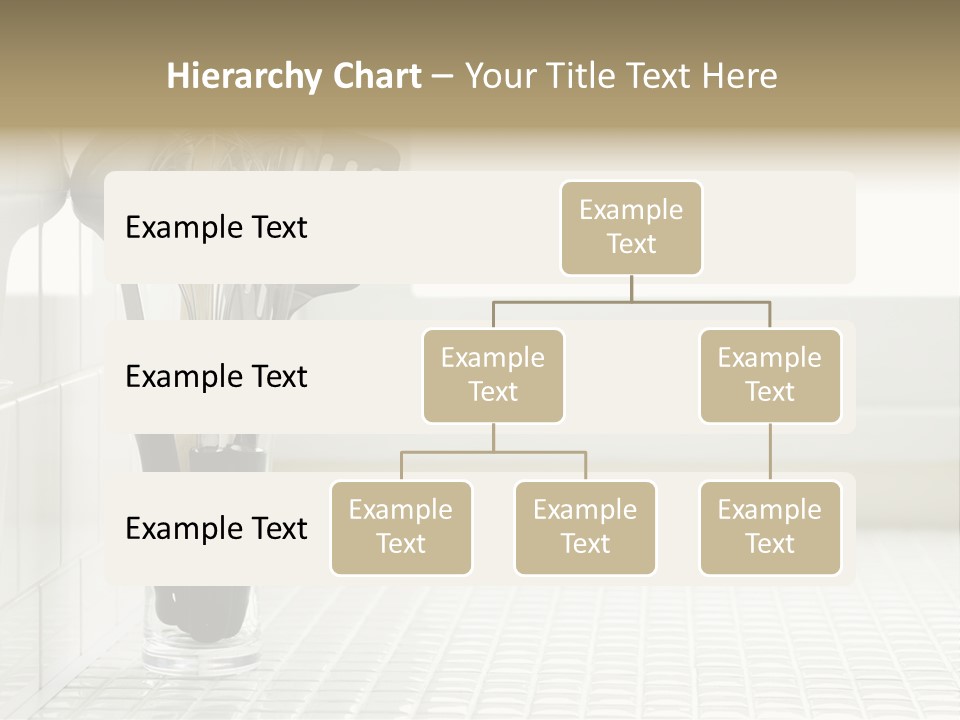 Hierarchy Chart – Your Title Text Here

Example Text

Example Text

Example Text

Example Text

Example Text

Example Text

Example Text

Example Text

Example Text